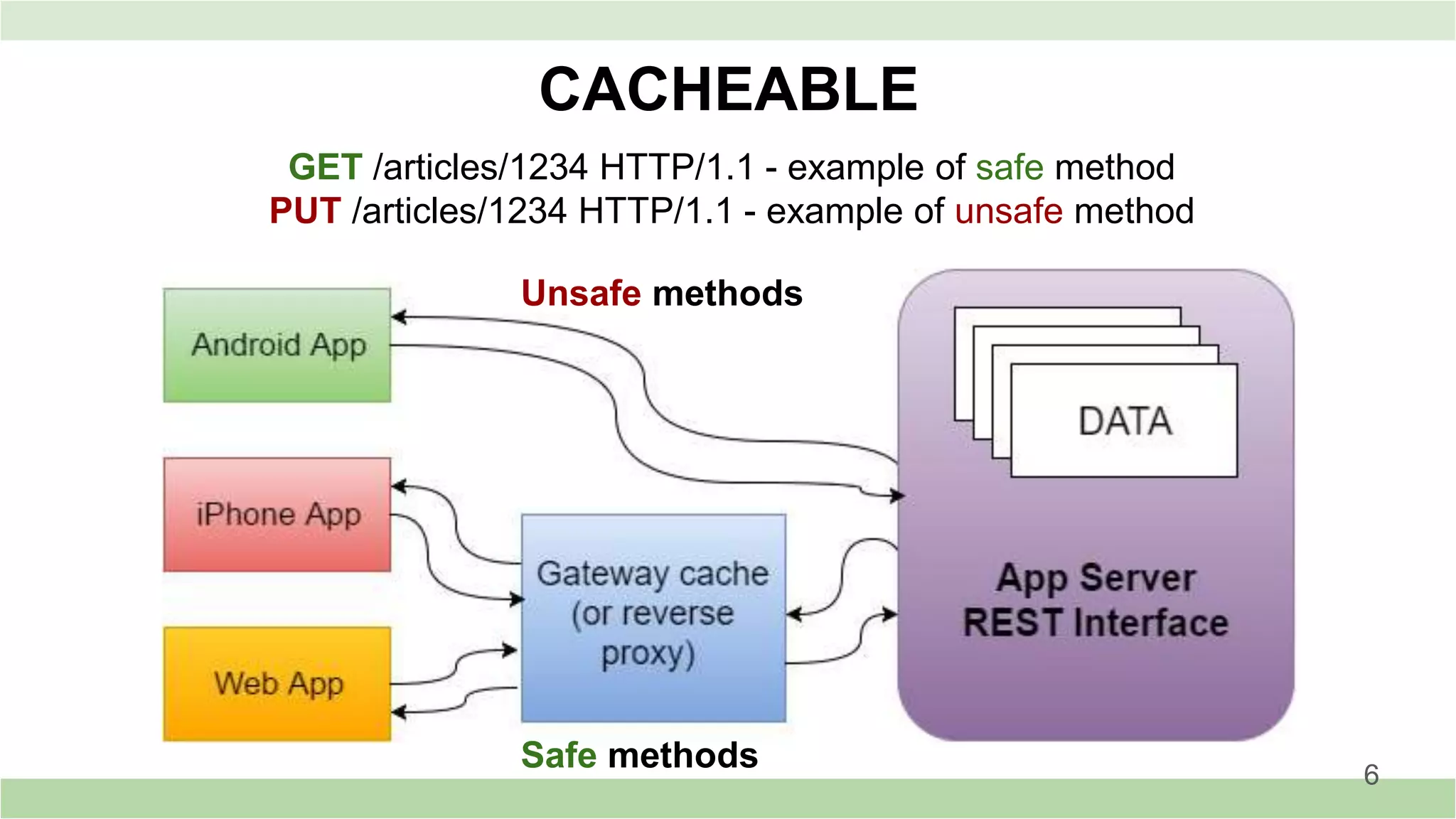 CACHEABLE

GET /articles/1234 HTTP/1.1 - example of safe method
PUT /articles/1234 HTTP/1.1 - example of unsafe method

Unsafe methods

Android App

iPhone App

Web App

Gateway cache (or reverse proxy)

DATA

App Server
REST Interface

Safe methods

6